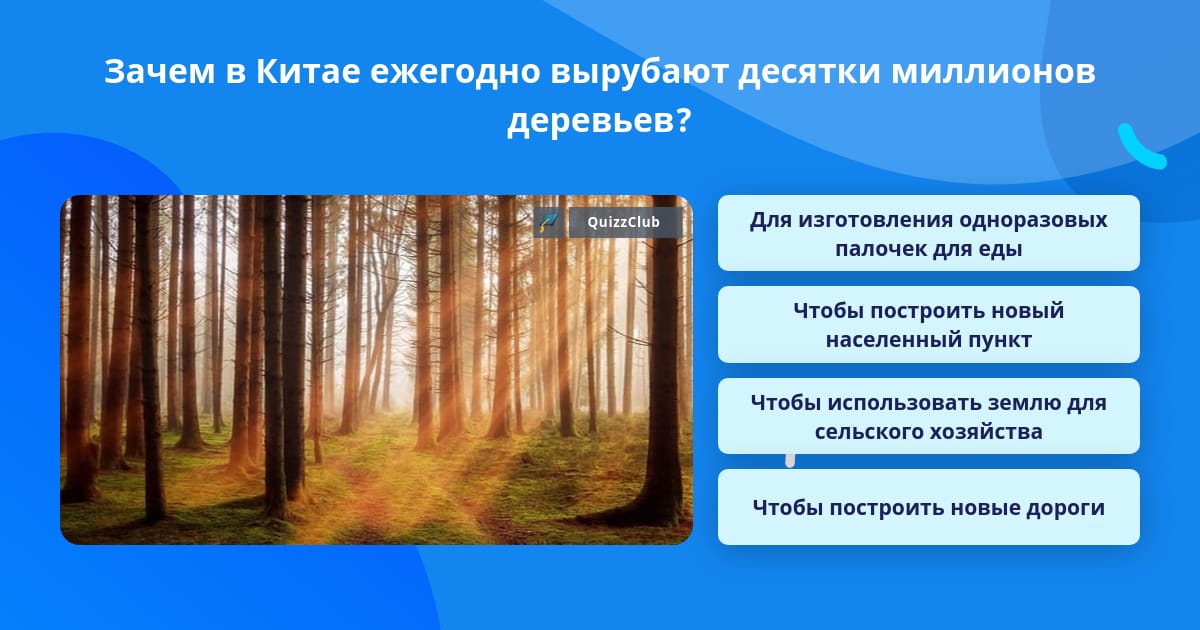 Зачем в Китае ежегодно вырубают десятки миллионов деревьев?

QuizzClub

Для изготовления одноразовых палочек для еды

Чтобы построить новый населенный пункт

Чтобы использовать землю для сельского хозяйства

Чтобы построить новые дороги